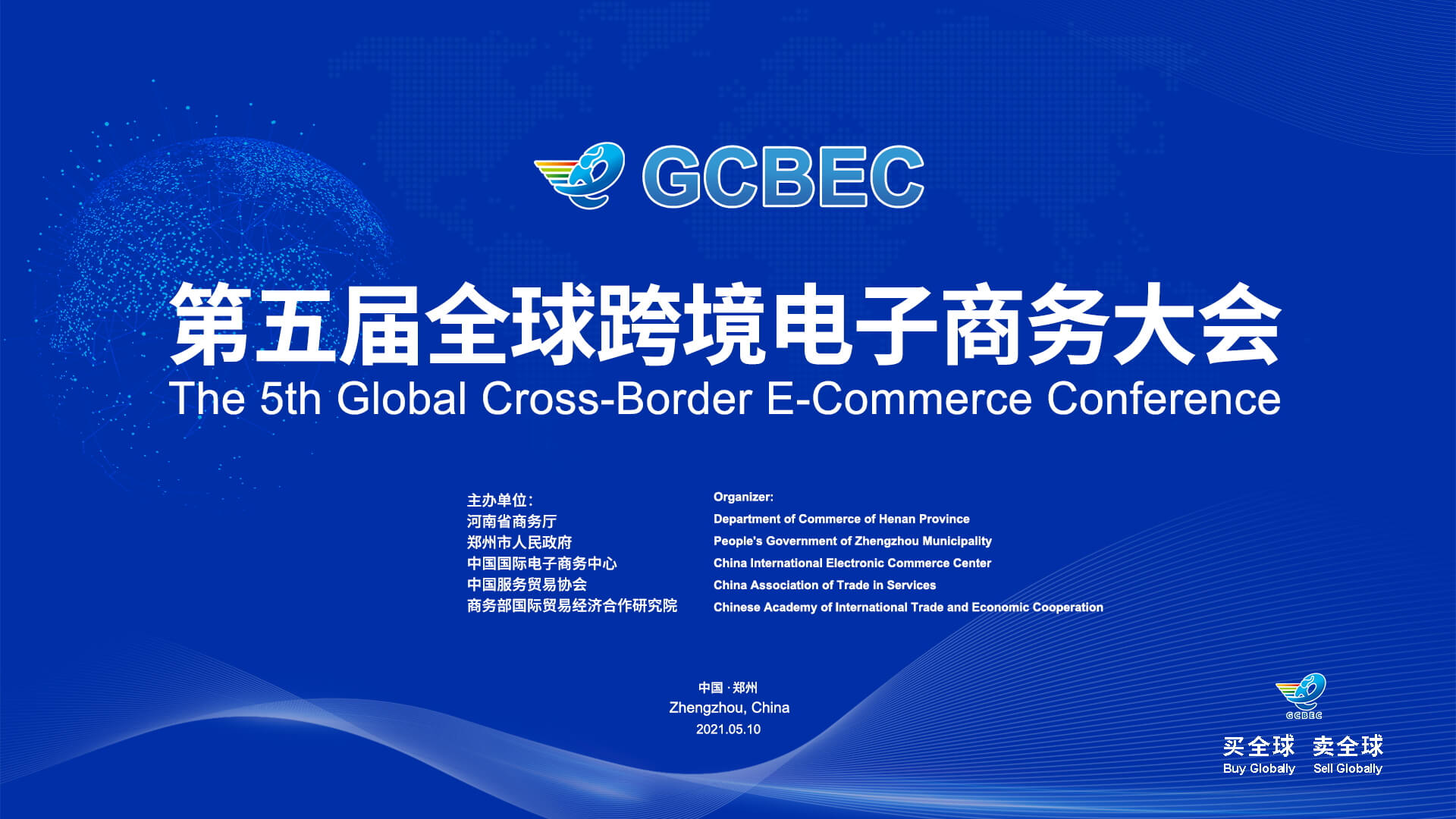 GCBEC

第五届全球跨境电子商务大会
The 5th Global Cross-Border E-Commerce Conference

主办单位：
河南省商务厅
郑州市人民政府
中国国际电子商务中心
中国服务贸易协会
商务部国际贸易经济合作研究院

Organizer:
Department of Commerce of Henan Province
People's Government of Zhengzhou Municipality
China International Electronic Commerce Center
China Association of Trade in Services
Chinese Academy of International Trade and Economic Cooperation

中国 · 郑州
Zhengzhou, China
2021.05.10

GCBEC
买全球 卖全球
Buy Globally Sell Globally